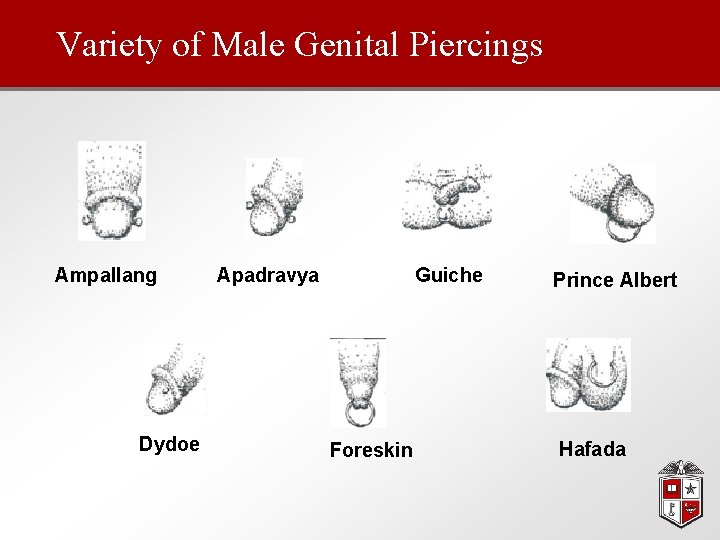 Variety of Male Genital Piercings

Ampallang

Apadravya

Guiche

Prince Albert

Dydoe

Foreskin

Hafada